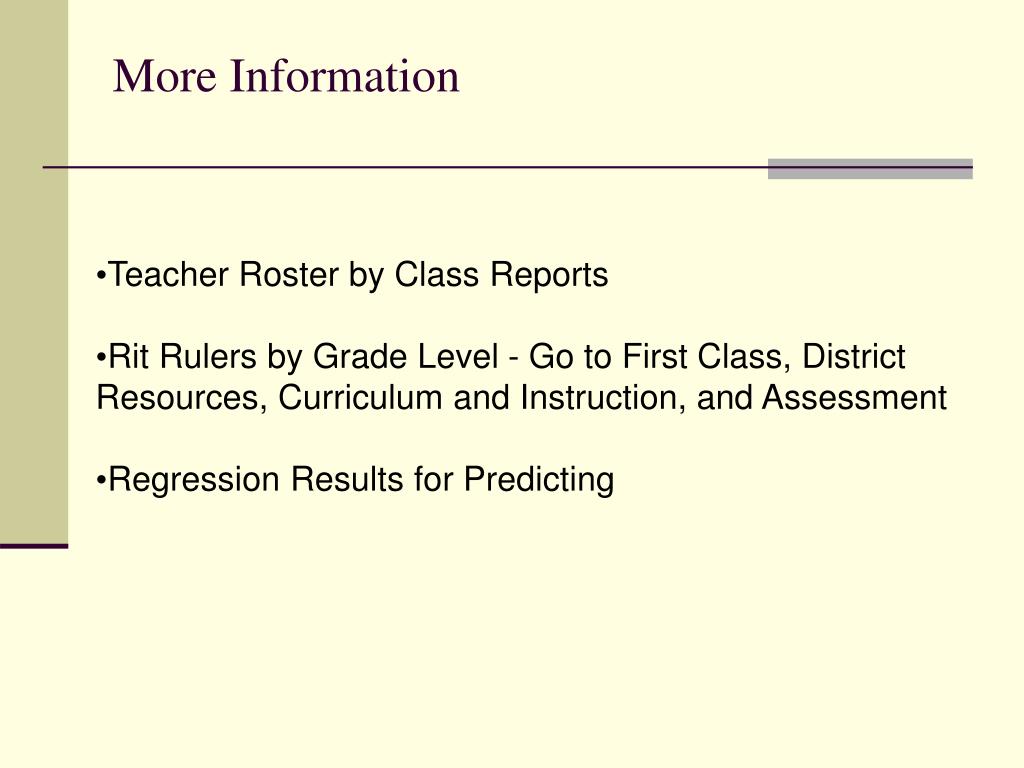 More Information

•Teacher Roster by Class Reports

•Rit Rulers by Grade Level - Go to First Class, District Resources, Curriculum and Instruction, and Assessment

•Regression Results for Predicting